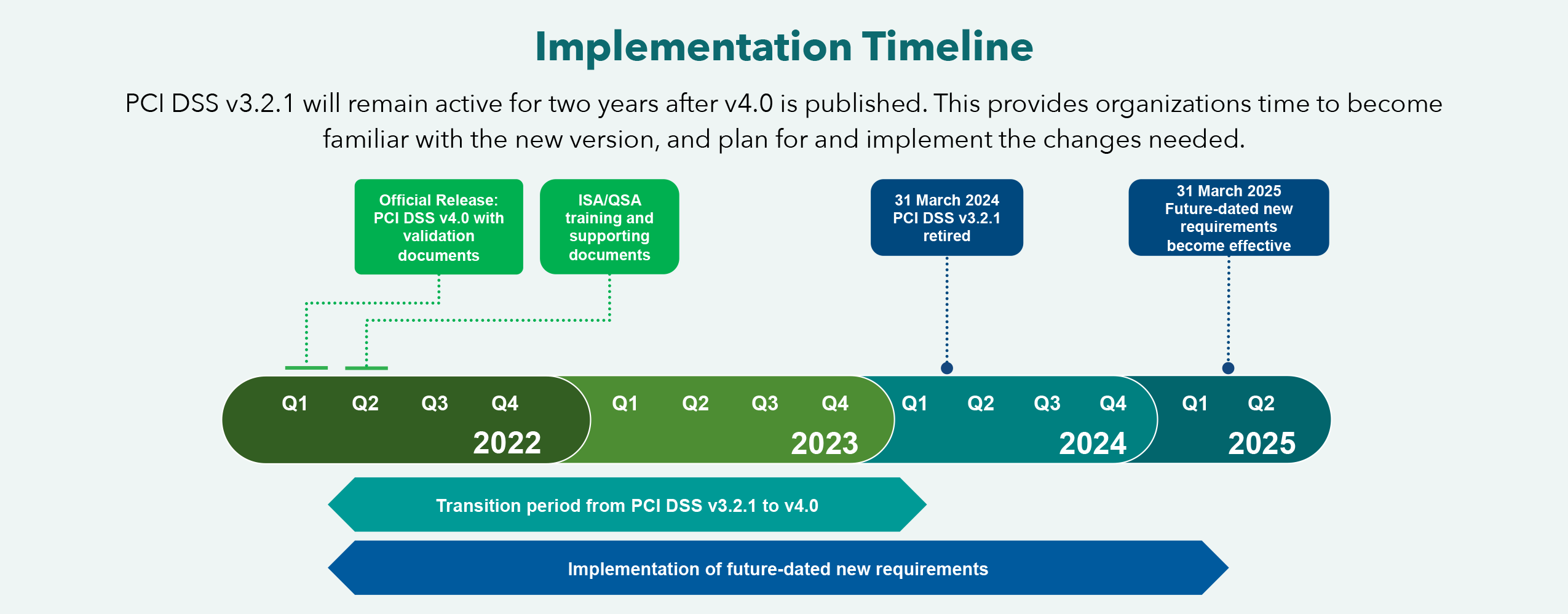 Implementation Timeline

PCI DSS v3.2.1 will remain active for two years after v4.0 is published. This provides organizations time to become familiar with the new version, and plan for and implement the changes needed.

Official Release: PCI DSS v4.0 with validation documents

ISA/QSA training and supporting documents

31 March 2024 PCI DSS v3.2.1 retired

31 March 2025 Future-dated new requirements become effective

Q1 Q2 Q3 Q4 2022

Q1 Q2 Q3 Q4 2023

Q1 Q2 Q3 Q4 2024

Q1 Q2 2025

Transition period from PCI DSS v3.2.1 to v4.0

Implementation of future-dated new requirements